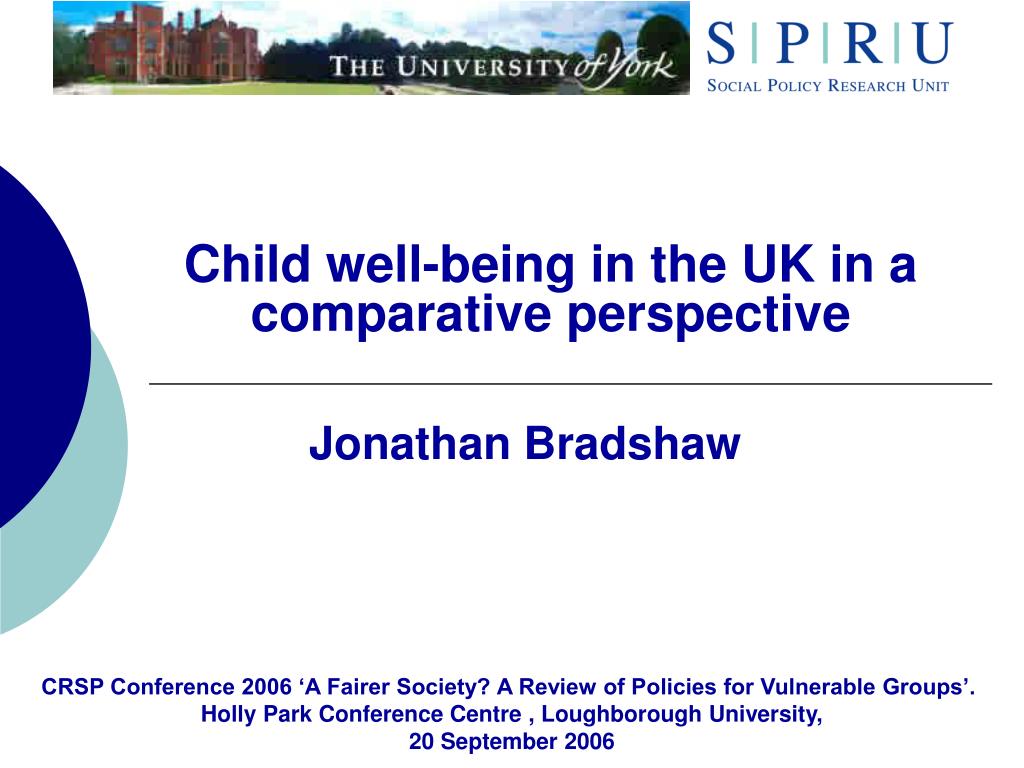 THE UNIVERSITY of York

S | P | R | U
SOCIAL POLICY RESEARCH UNIT

Child well-being in the UK in a comparative perspective

Jonathan Bradshaw

CRSP Conference 2006 ‘A Fairer Society? A Review of Policies for Vulnerable Groups’. Holly Park Conference Centre , Loughborough University, 20 September 2006